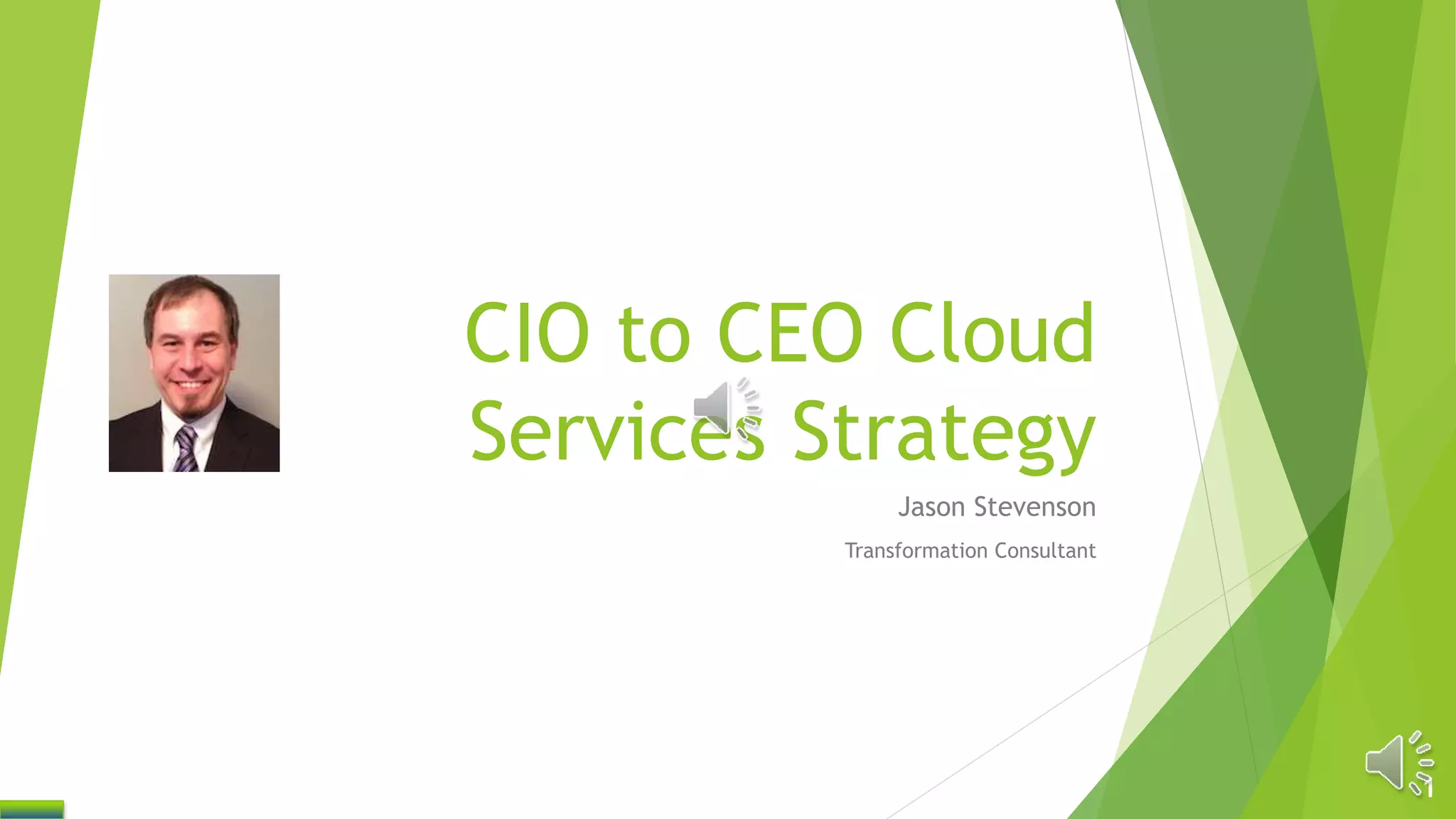 CIO to CEO Cloud Services Strategy

Jason Stevenson

Transformation Consultant

1